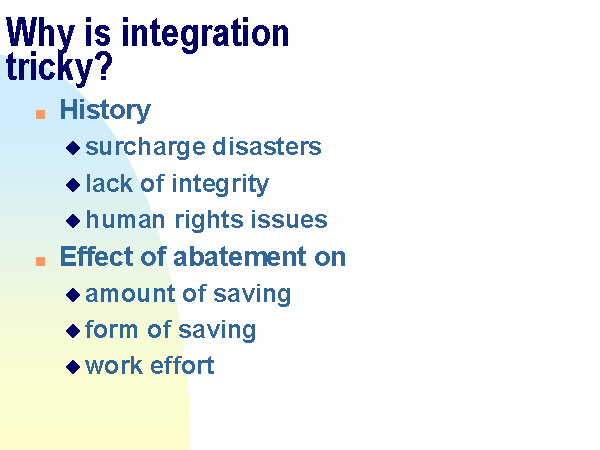 Why is integration tricky?

History

surcharge disasters

lack of integrity

human rights issues

Effect of abatement on

amount of saving

form of saving

work effort